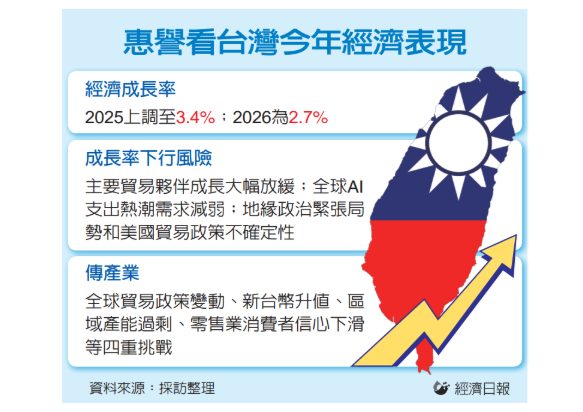 惠譽看台灣今年經濟表現

經濟成長率

2025上調至3.4%；2026為2.7%

成長率下行風險

主要貿易夥伴成長大幅放緩；全球AI支出熱潮需求減弱；地緣政治緊張局勢和美國貿易政策不確定性

傳產業

全球貿易政策變動、新台幣升值、區域產能過剩、零售業消費者信心下滑等四重挑戰

資料來源：採訪整理

經濟日報